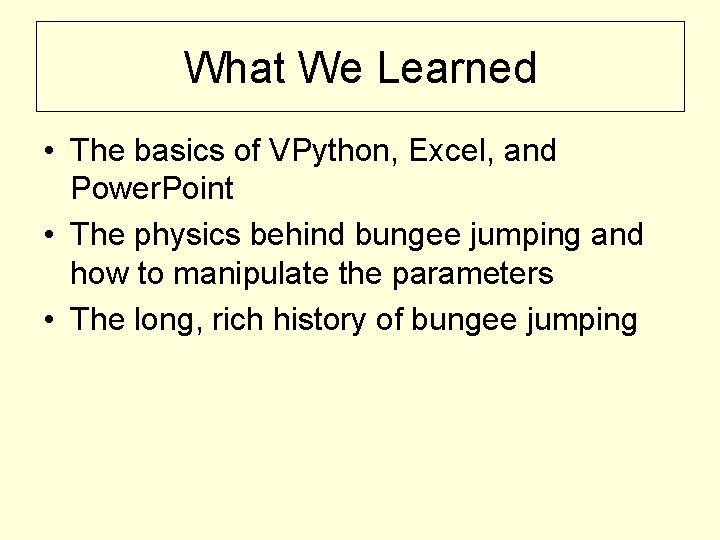 What We Learned

• The basics of VPython, Excel, and PowerPoint
• The physics behind bungee jumping and how to manipulate the parameters
• The long, rich history of bungee jumping